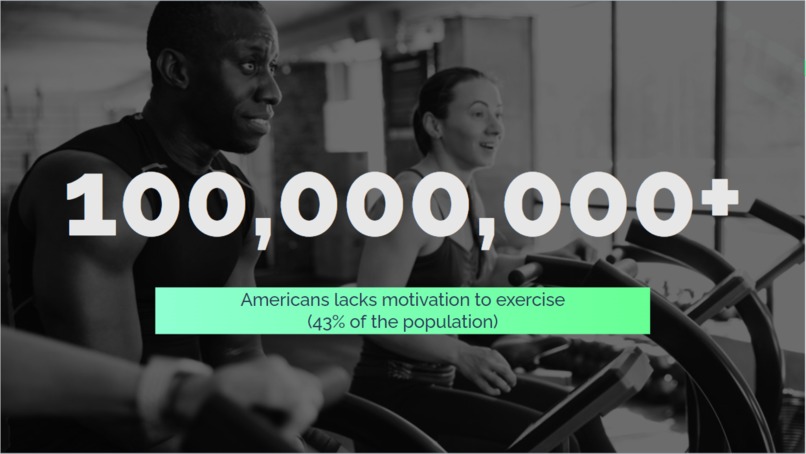 100,000,000+

Americans lacks motivation to exercise
(43% of the population)